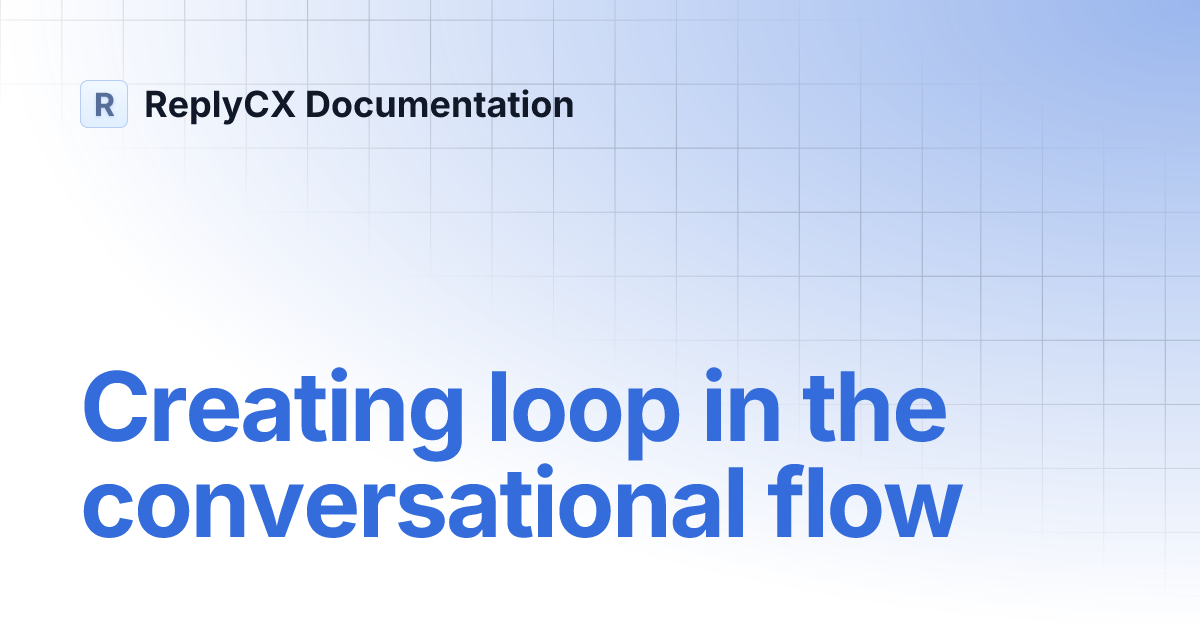 R ReplyCX Documentation

Creating loop in the conversational flow